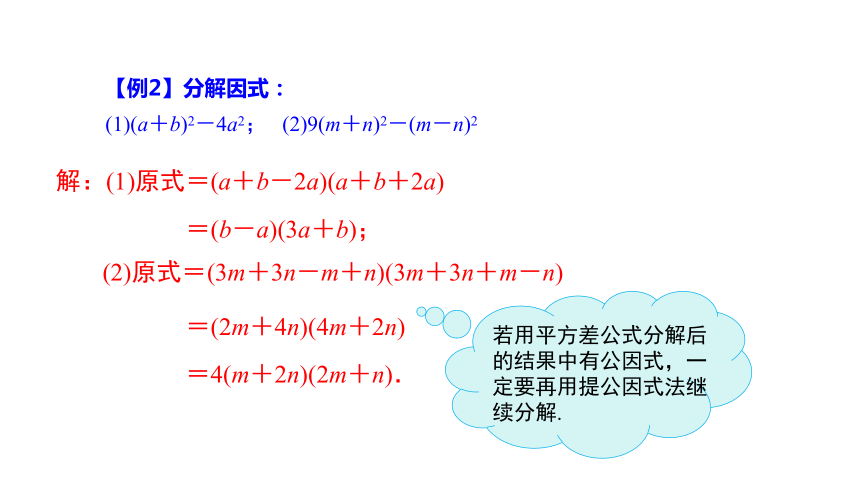 【例2】分解因式：

(1)$(a+b)^2-4a^2$；　(2)$9(m+n)^2-(m-n)^2$

解：(1)原式$=(a+b-2a)(a+b+2a)$

$=(b-a)(3a+b)$；

(2)原式$=(3m+3n-m+n)(3m+3n+m-n)$

$=(2m+4n)(4m+2n)$

$=4(m+2n)(2m+n)$.

若用平方差公式分解后的结果中有公因式，一定要再用提公因式法继续分解.